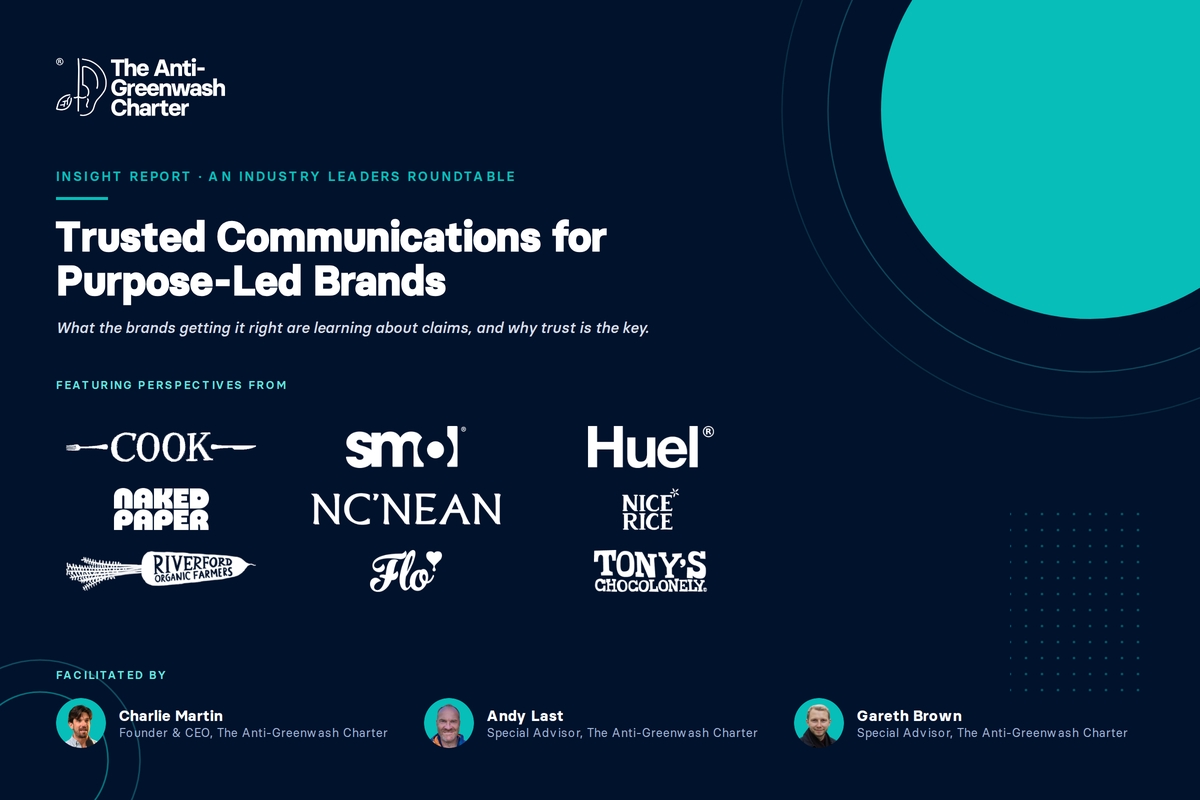 ® The Anti-Greenwash Charter

INSIGHT REPORT · AN INDUSTRY LEADERS ROUNDTABLE

Trusted Communications for Purpose-Led Brands

What the brands getting it right are learning about claims, and why trust is the key.

FEATURING PERSPECTIVES FROM

COOK

smol®

Huel®

NAKED PAPER

NC'NEAN

NICE RICE

RIVERFORD ORGANIC FARMERS

Flo

TONY'S CHOCOLONELY

FACILITATED BY

Charlie Martin
Founder & CEO, The Anti-Greenwash Charter

Andy Last
Special Advisor, The Anti-Greenwash Charter

Gareth Brown
Special Advisor, The Anti-Greenwash Charter